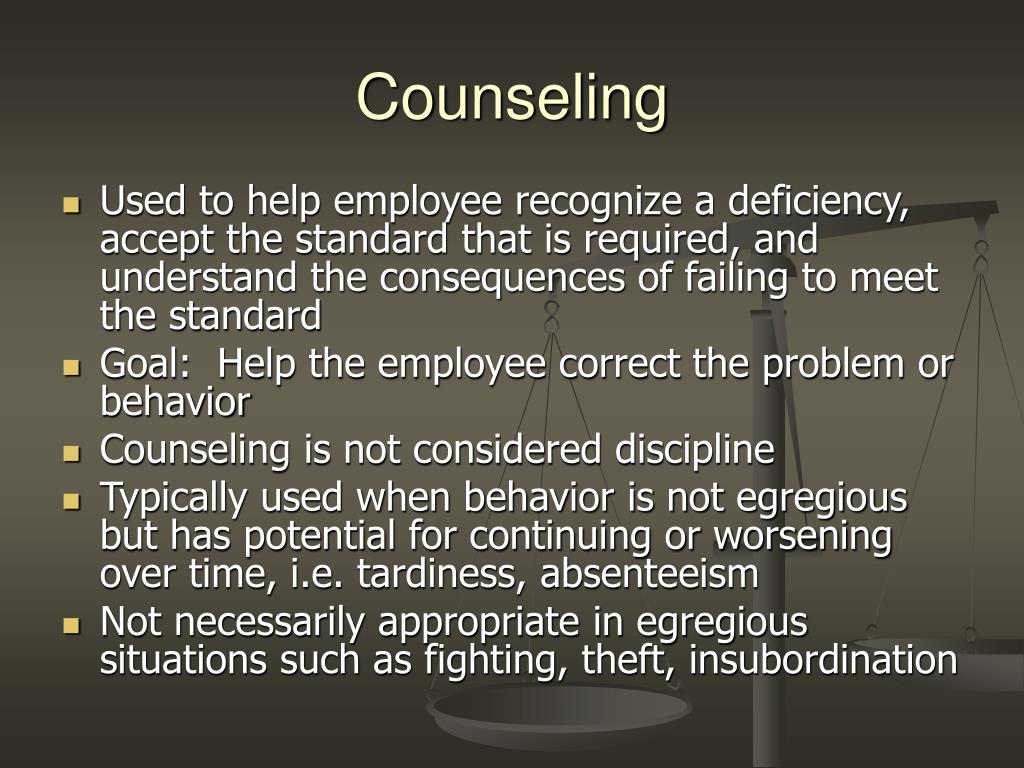 Counseling

- Used to help employee recognize a deficiency, accept the standard that is required, and understand the consequences of failing to meet the standard
- Goal:  Help the employee correct the problem or behavior
- Counseling is not considered discipline
- Typically used when behavior is not egregious but has potential for continuing or worsening over time, i.e. tardiness, absenteeism
- Not necessarily appropriate in egregious situations such as fighting, theft, insubordination